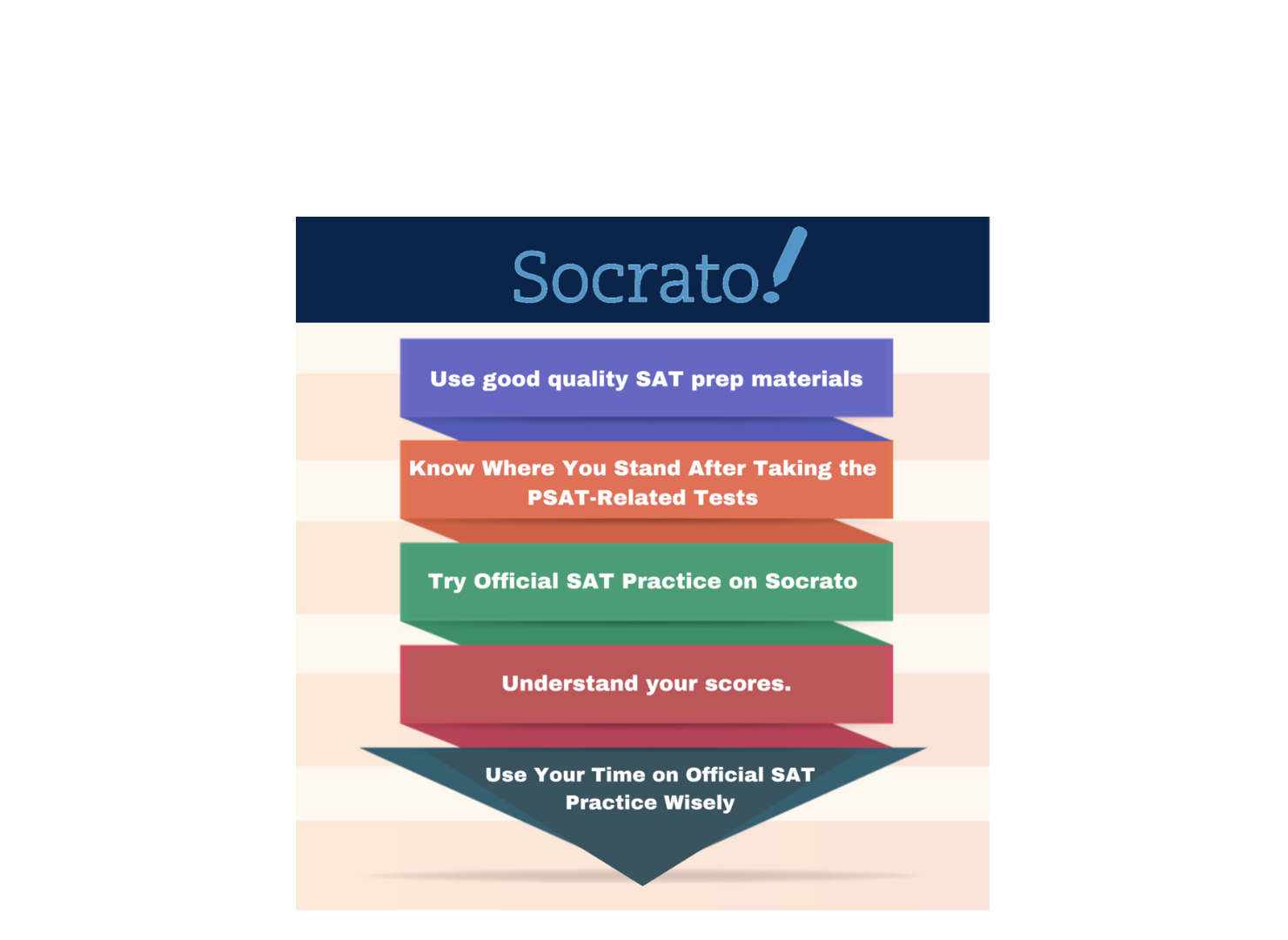 Socrato!

Use good quality SAT prep materials

Know Where You Stand After Taking the PSAT-Related Tests

Try Official SAT Practice on Socrato

Understand your scores.

Use Your Time on Official SAT Practice Wisely